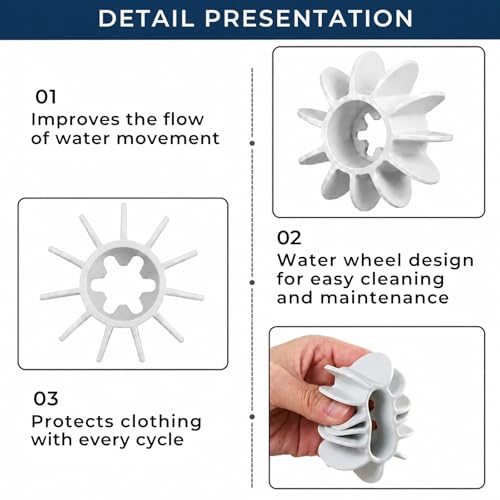 DETAIL PRESENTATION

01
Improves the flow of water movement

02
Water wheel design for easy cleaning and maintenance

03
Protects clothing with every cycle